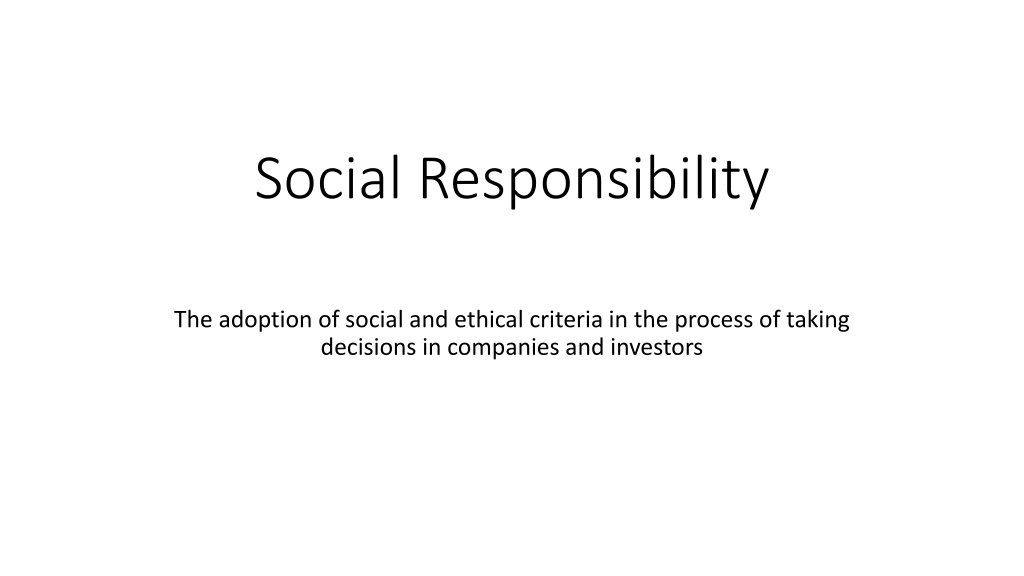 Social Responsibility

The adoption of social and ethical criteria in the process of taking decisions in companies and investors